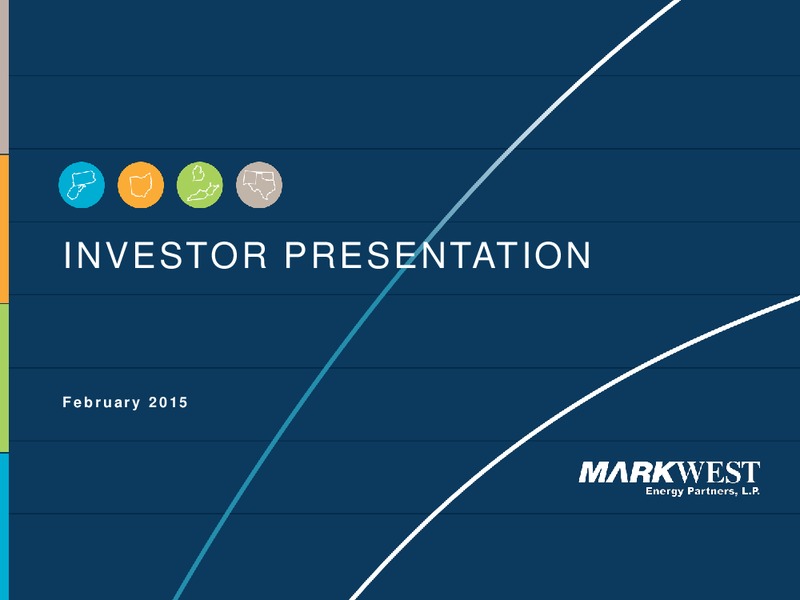 INVESTOR PRESENTATION

February 2015

MARKWEST
Energy Partners, L.P.